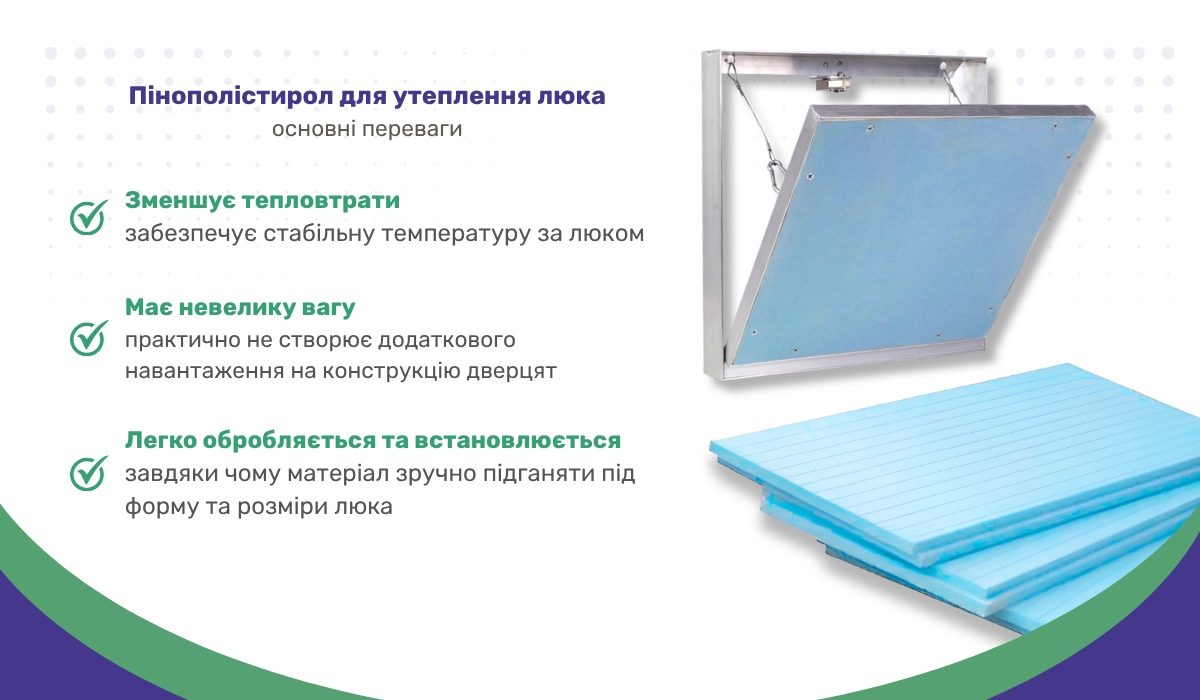 Пінополістирол для утеплення люка
основні переваги

Зменшує тепловтрати
забезпечує стабільну температуру за люком

Має невелику вагу
практично не створює додаткового навантаження на конструкцію дверцят

Легко обробляється та встановлюється
завдяки чому матеріал зручно підганяти під форму та розміри люка